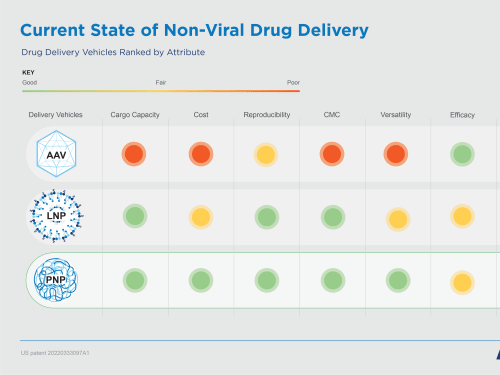 Current State of Non-Viral Drug Delivery

Drug Delivery Vehicles Ranked by Attribute

KEY
Good Fair Poor

| Delivery Vehicles | Cargo Capacity | Cost | Reproducibility | CMC | Versatility | Efficacy |
|---|---|---|---|---|---|---|
| AAV | | | | | | |
| LNP | | | | | | |
| PNP | | | | | | |

US patent 20220333097A1